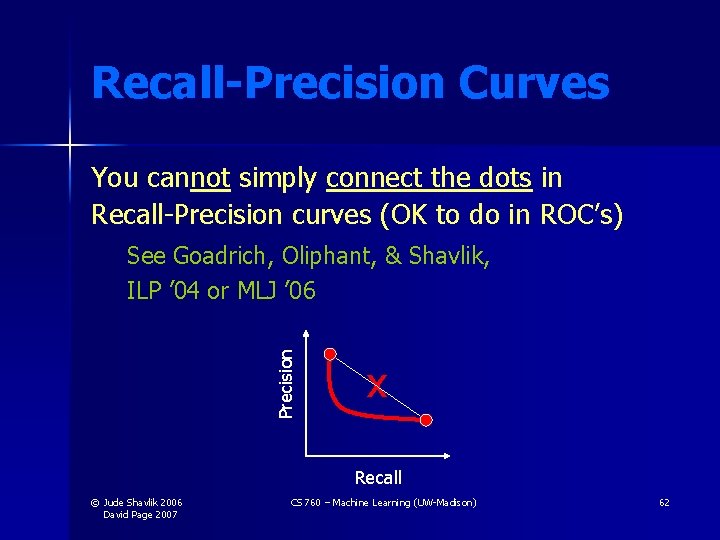 Recall-Precision Curves

You cannot simply connect the dots in Recall-Precision curves (OK to do in ROC's)

See Goadrich, Oliphant, & Shavlik, ILP '04 or MLJ '06

Precision

X

Recall

© Jude Shavlik 2006
David Page 2007

CS 760 – Machine Learning (UW-Madison)

62